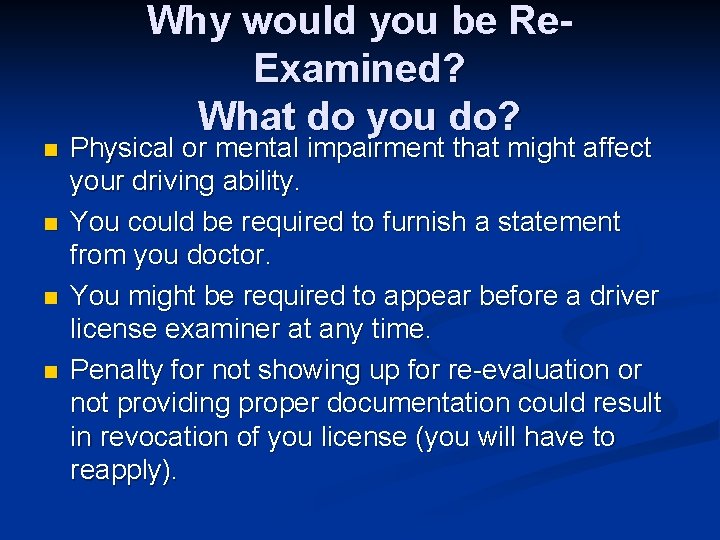 Why would you be Re-Examined?
What do you do?

- Physical or mental impairment that might affect your driving ability.
- You could be required to furnish a statement from you doctor.
- You might be required to appear before a driver license examiner at any time.
- Penalty for not showing up for re-evaluation or not providing proper documentation could result in revocation of you license (you will have to reapply).